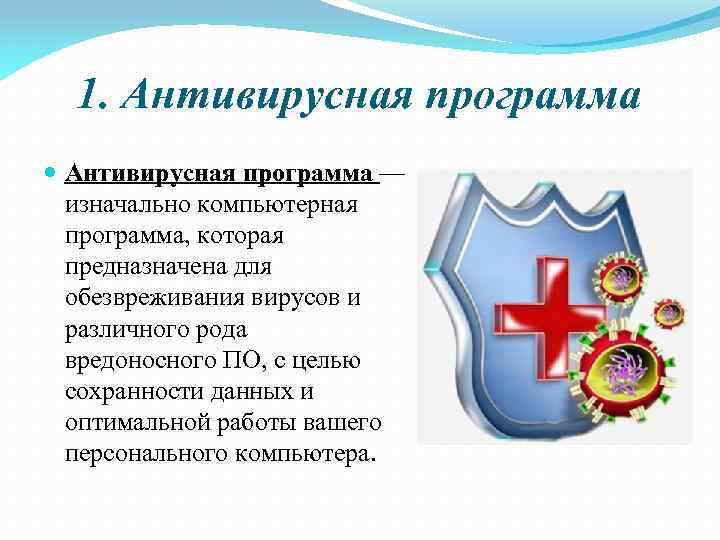 1. Антивирусная программа

Антивирусная программа — изначально компьютерная программа, которая предназначена для обезвреживания вирусов и различного рода вредоносного ПО, с целью сохранности данных и оптимальной работы вашего персонального компьютера.